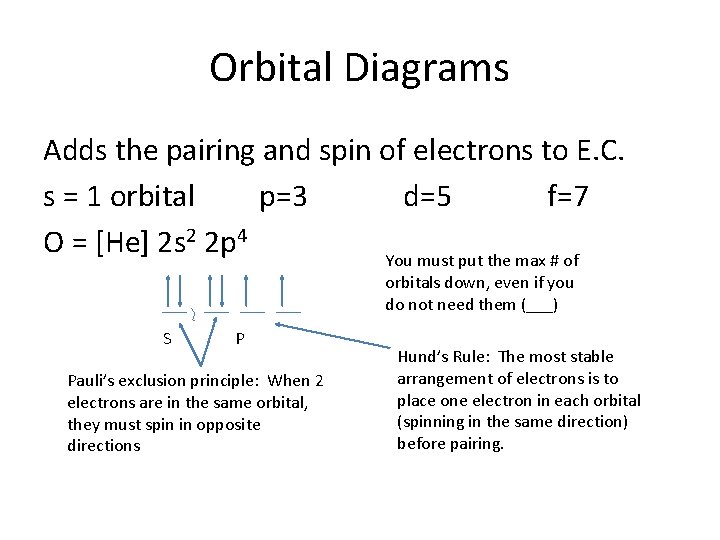 Orbital Diagrams

Adds the pairing and spin of electrons to E.C.

s = 1 orbital p=3 d=5 f=7

O = [He] $2s^2$ $2p^4$

You must put the max # of orbitals down, even if you do not need them (___)

S P

Pauli's exclusion principle: When 2 electrons are in the same orbital, they must spin in opposite directions

Hund's Rule: The most stable arrangement of electrons is to place one electron in each orbital (spinning in the same direction) before pairing.